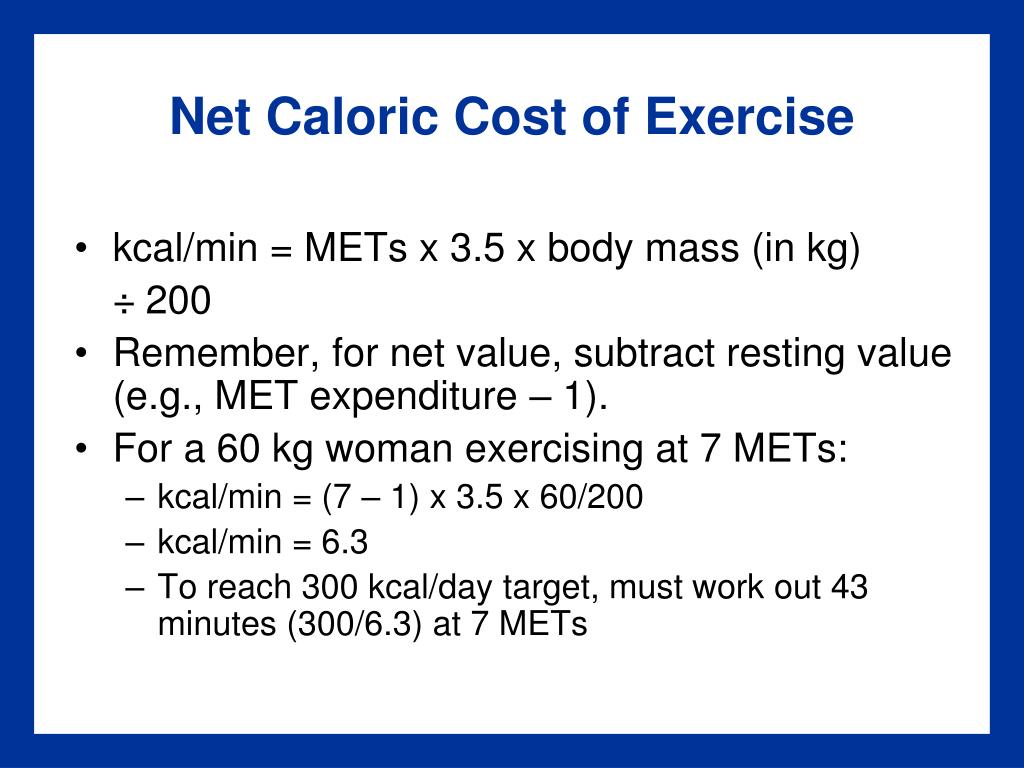 Net Caloric Cost of Exercise

• kcal/min = METs x 3.5 x body mass (in kg) ÷ 200
• Remember, for net value, subtract resting value (e.g., MET expenditure – 1).
• For a 60 kg woman exercising at 7 METs:
– kcal/min = (7 – 1) x 3.5 x 60/200
– kcal/min = 6.3
– To reach 300 kcal/day target, must work out 43 minutes (300/6.3) at 7 METs